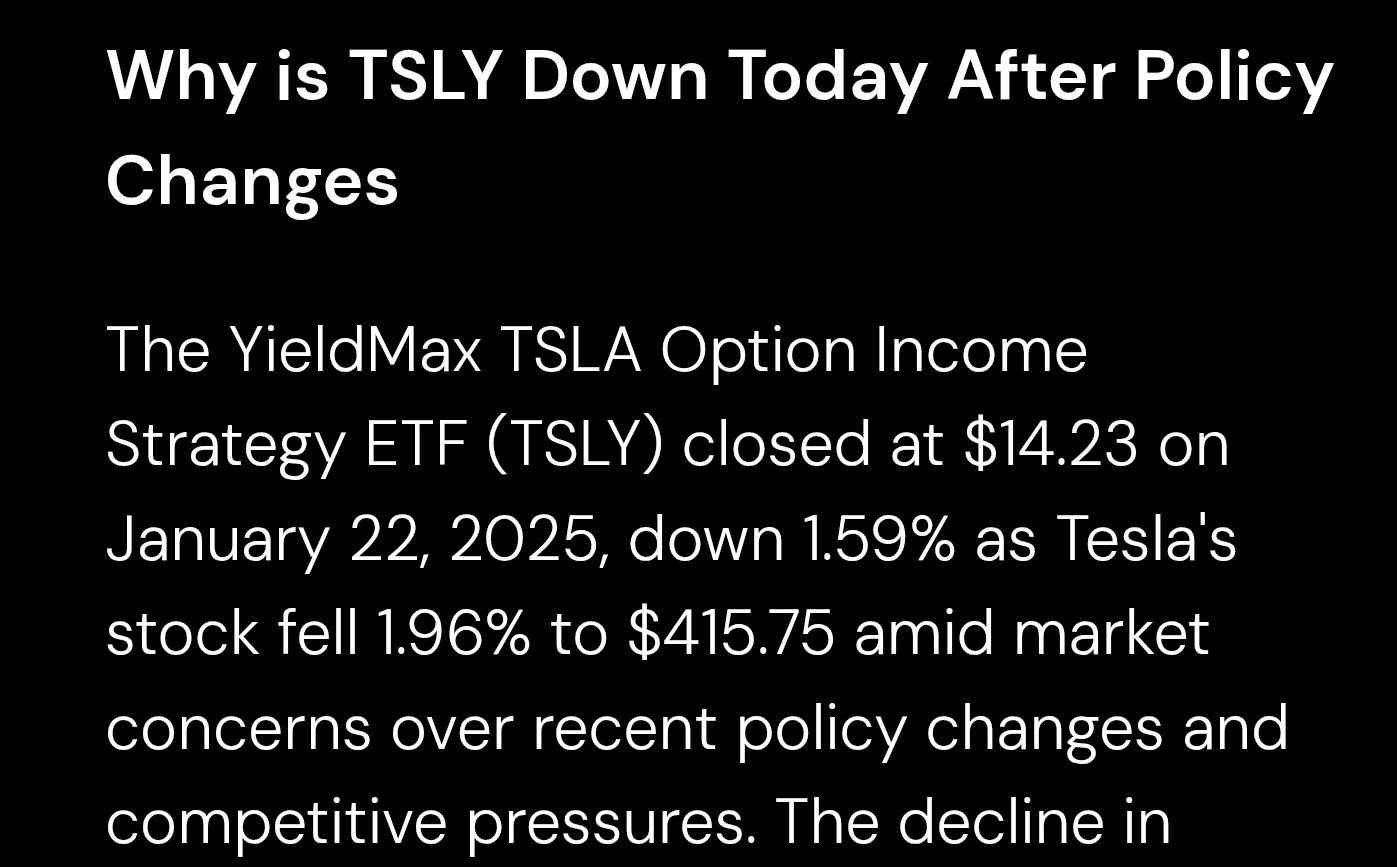 Why is TSLY Down Today After Policy Changes

The YieldMax TSLA Option Income Strategy ETF (TSLY) closed at \$14.23 on January 22, 2025, down 1.59% as Tesla's stock fell 1.96% to \$415.75 amid market concerns over recent policy changes and competitive pressures. The decline in